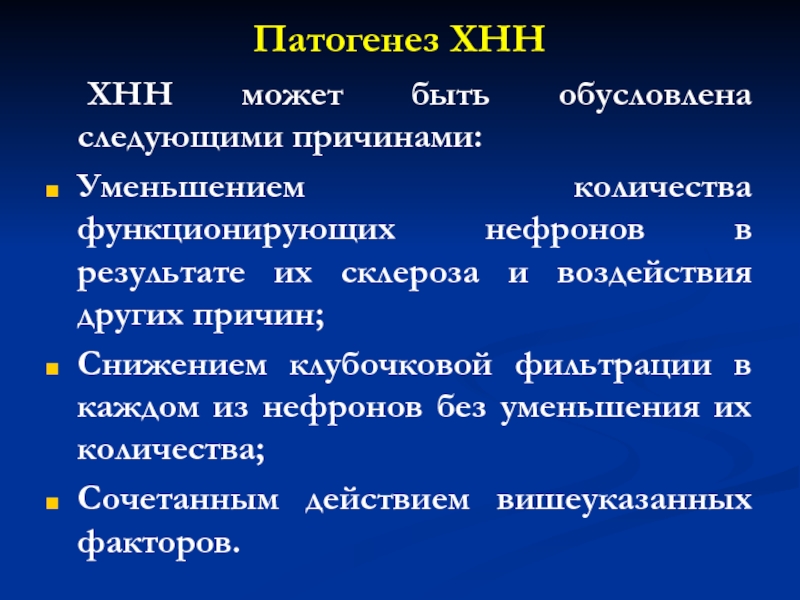 Патогенез ХНН

ХНН может быть обусловлена следующими причинами:

Уменьшением количества функционирующих нефронов в результате их склероза и воздействия других причин;

Снижением клубочковой фильтрации в каждом из нефронов без уменьшения их количества;

Сочетанным действием вишеуказанных факторов.